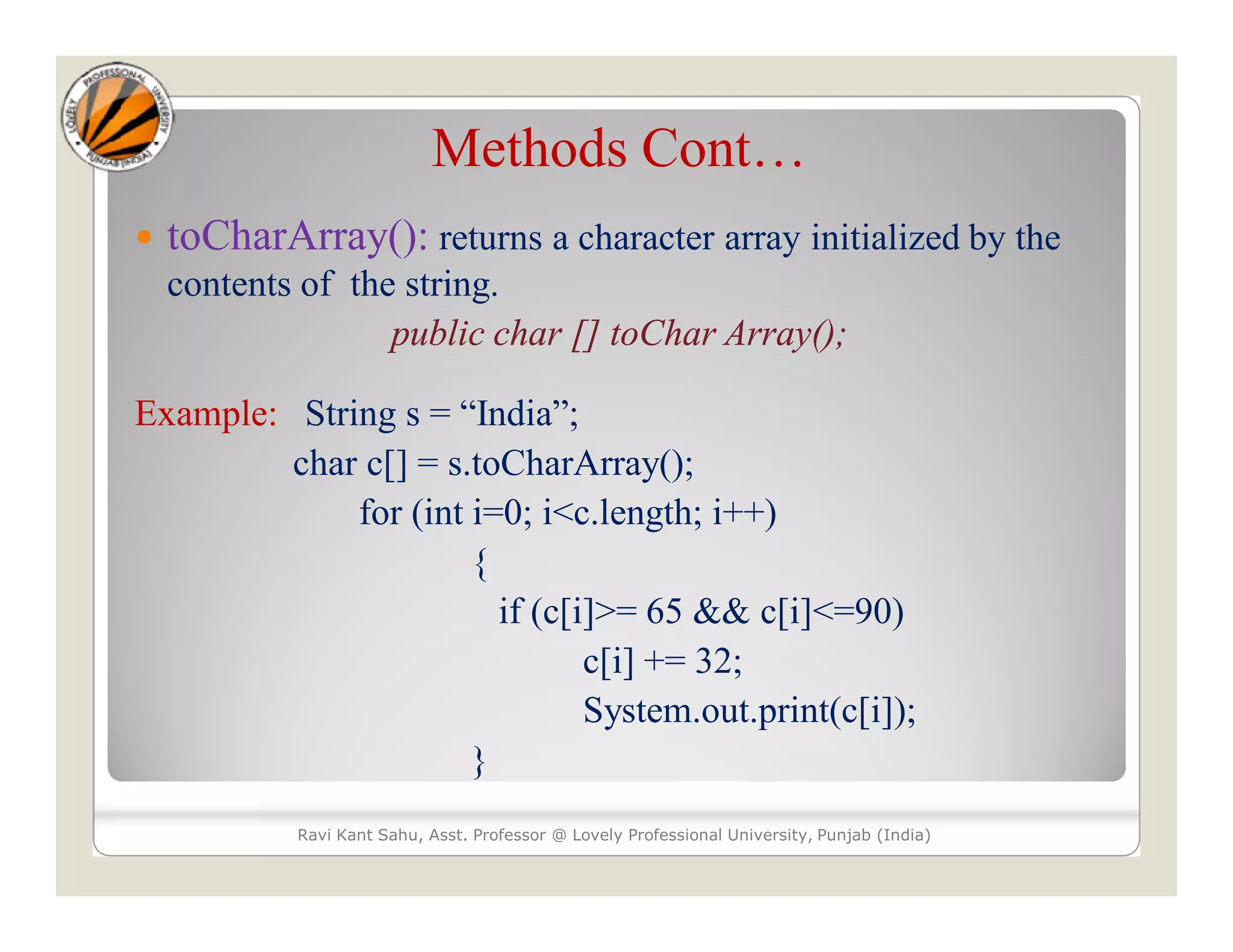 LOVELY PROFESSIONAL UNIVERSITY PUNJAB (INDIA)

Methods Cont…

• toCharArray(): returns a character array initialized by the contents of the string.

public char [] toChar Array();

Example: String s = “India”;
char c[] = s.toCharArray();
for (int i=0; i<c.length; i++)
{
if (c[i]>= 65 && c[i]<=90)
c[i] += 32;
System.out.print(c[i]);
}

Ravi Kant Sahu, Asst. Professor @ Lovely Professional University, Punjab (India)